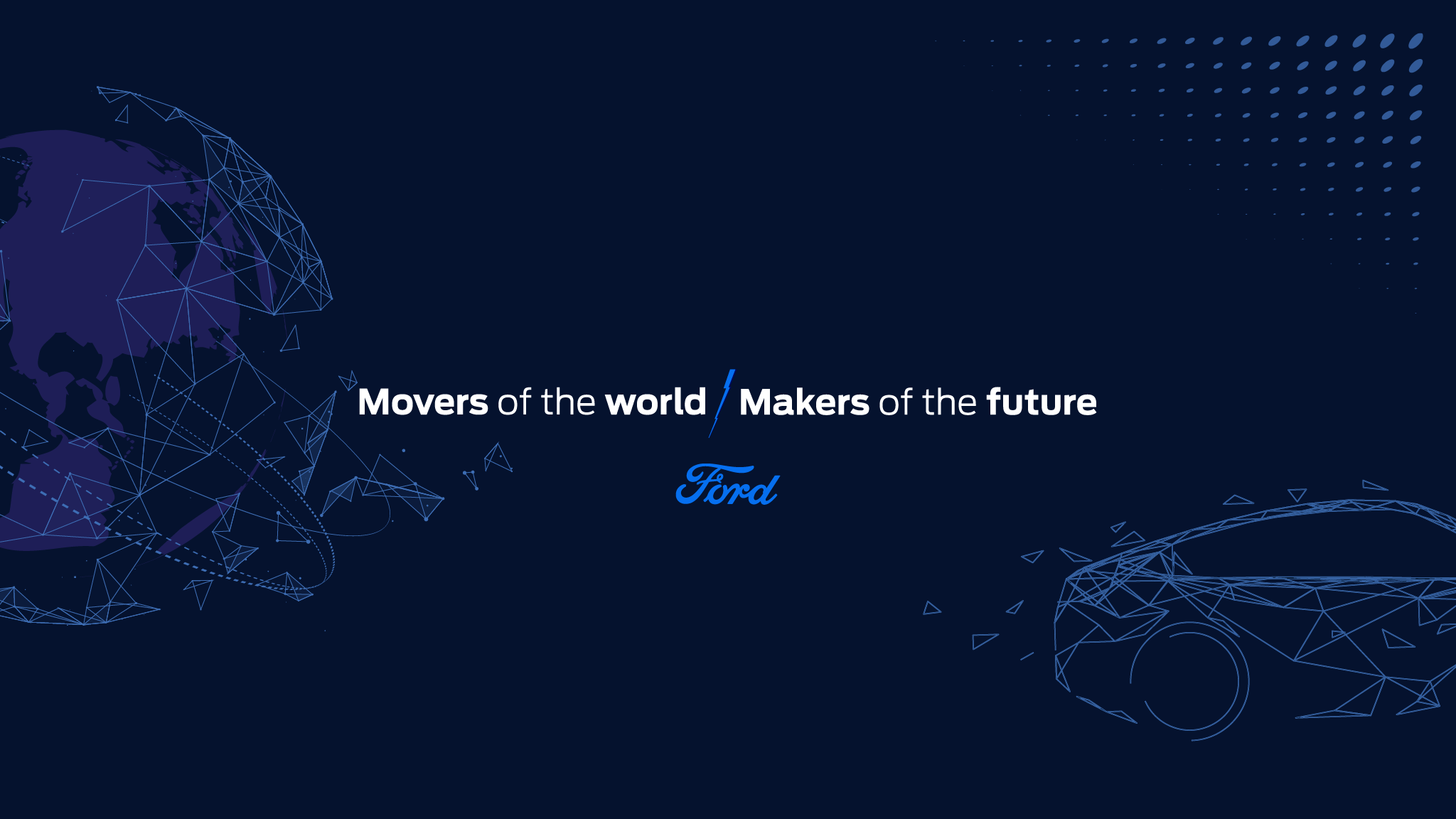 Movers of the world / Makers of the future

Ford